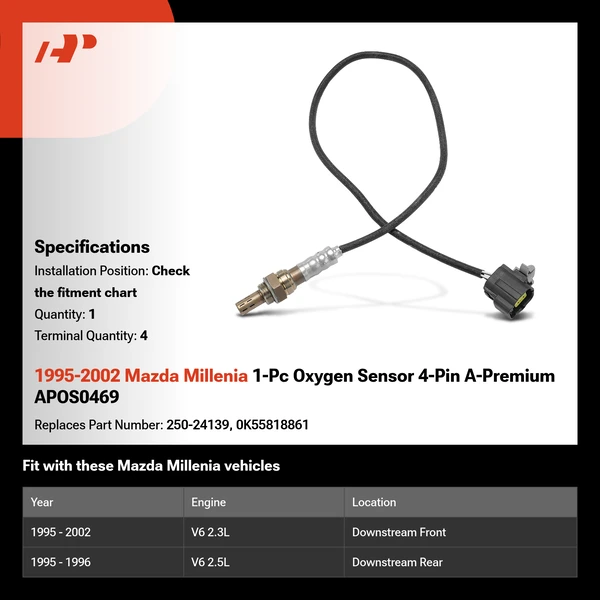 Specifications

Installation Position: Check the fitment chart

Quantity: 1

Terminal Quantity: 4

1995-2002 Mazda Millenia 1-Pc Oxygen Sensor 4-Pin A-Premium APOS0469

Replaces Part Number: 250-24139, 0K55818861

Fit with these Mazda Millenia vehicles

| Year | Engine | Location |
|---|---|---|
| 1995 - 2002 | V6 2.3L | Downstream Front |
| 1995 - 1996 | V6 2.5L | Downstream Rear |